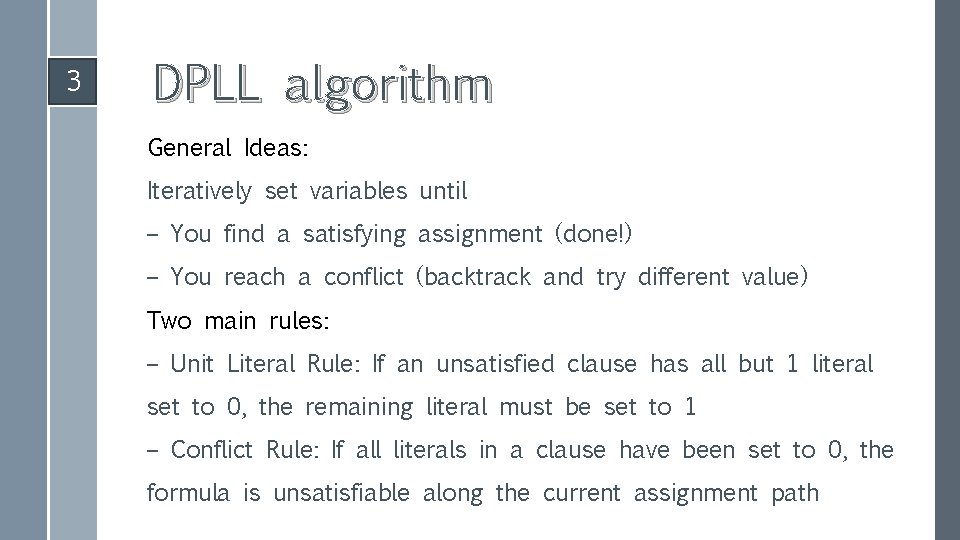 3

DPLL algorithm

General Ideas:

Iteratively set variables until

– You find a satisfying assignment (done!)

– You reach a conflict (backtrack and try different value)

Two main rules:

– Unit Literal Rule: If an unsatisfied clause has all but 1 literal set to 0, the remaining literal must be set to 1

– Conflict Rule: If all literals in a clause have been set to 0, the formula is unsatisfiable along the current assignment path